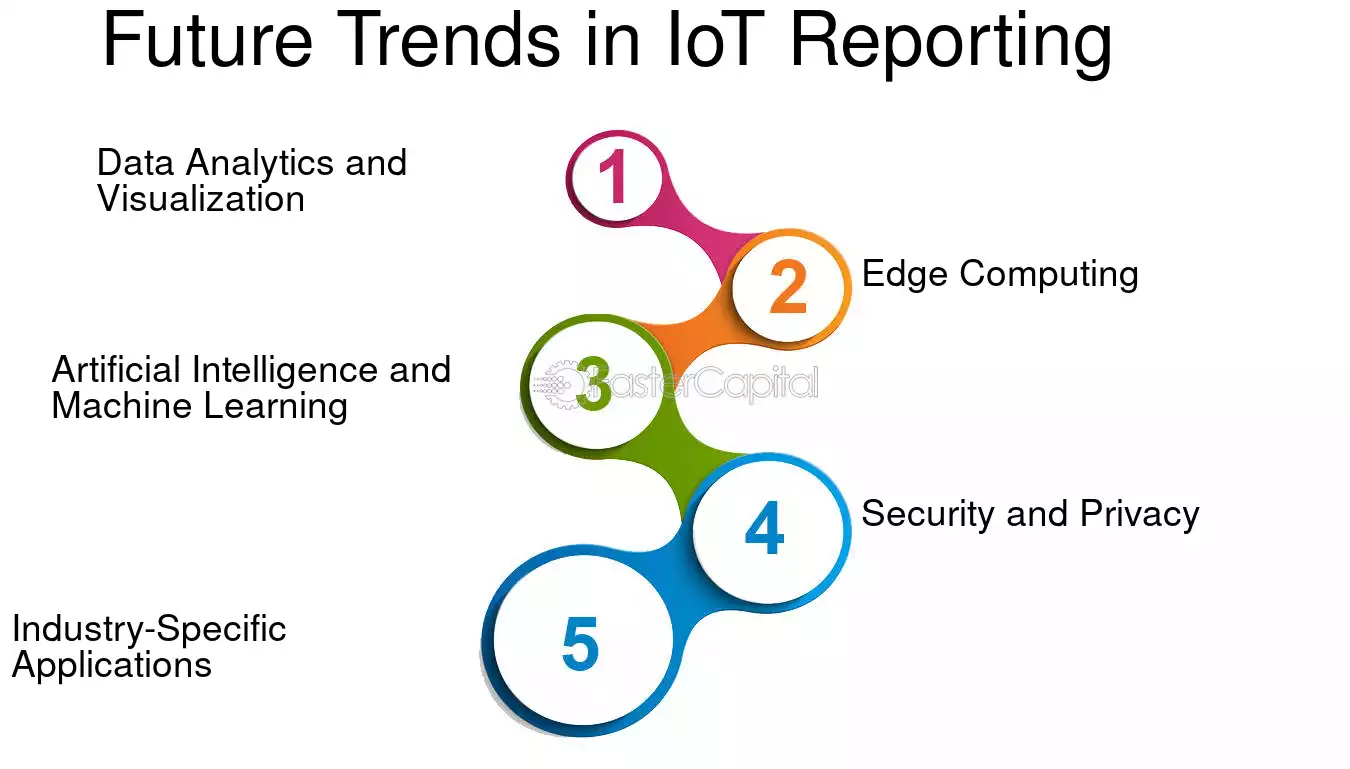 Future Trends in IoT Reporting

1

Data Analytics and Visualization

2

Edge Computing

3

Artificial Intelligence and Machine Learning

FasterCapital

4

Security and Privacy

5

Industry-Specific Applications